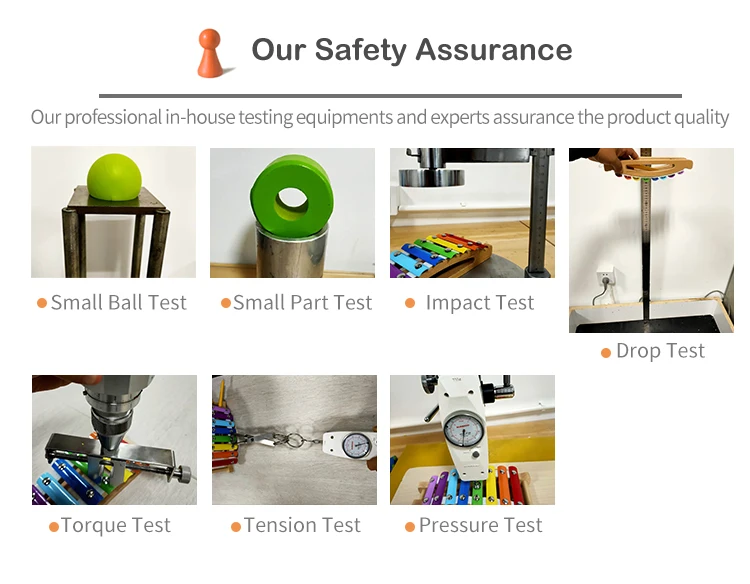 Our Safety Assurance

Our professional in-house testing equipments and experts assurance the product quality

Small Ball Test

Small Part Test

Impact Test

Drop Test

Torque Test

Tension Test

Pressure Test